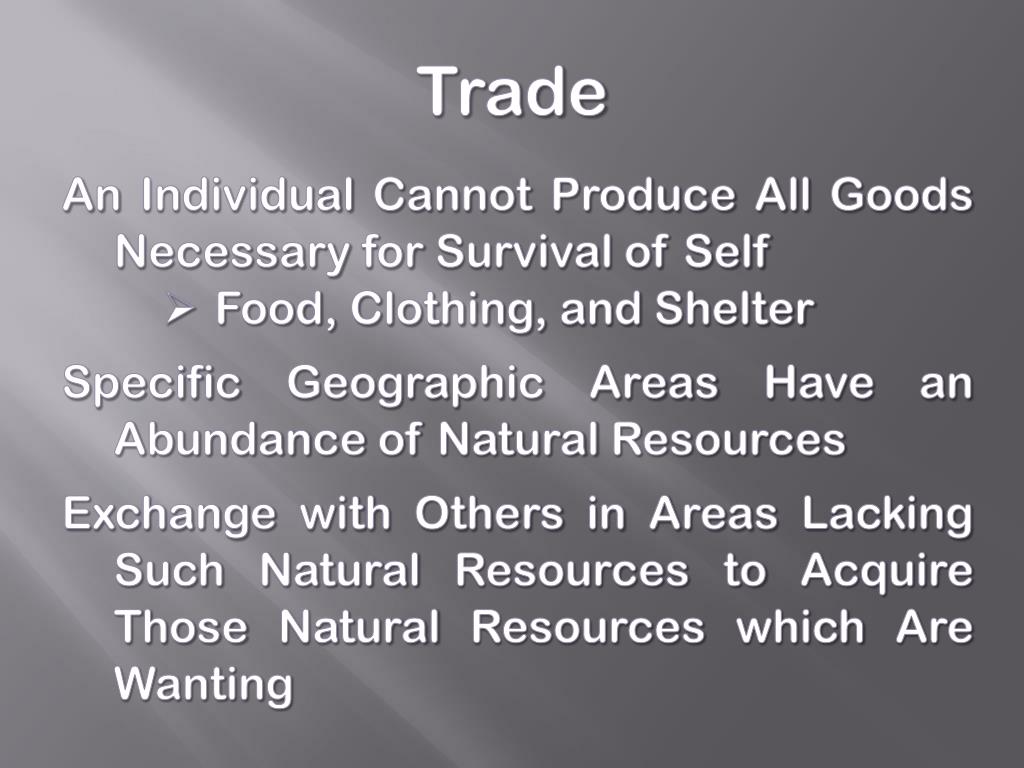 Trade

An Individual Cannot Produce All Goods Necessary for Survival of Self

➢ Food, Clothing, and Shelter

Specific Geographic Areas Have an Abundance of Natural Resources

Exchange with Others in Areas Lacking Such Natural Resources to Acquire Those Natural Resources which Are Wanting